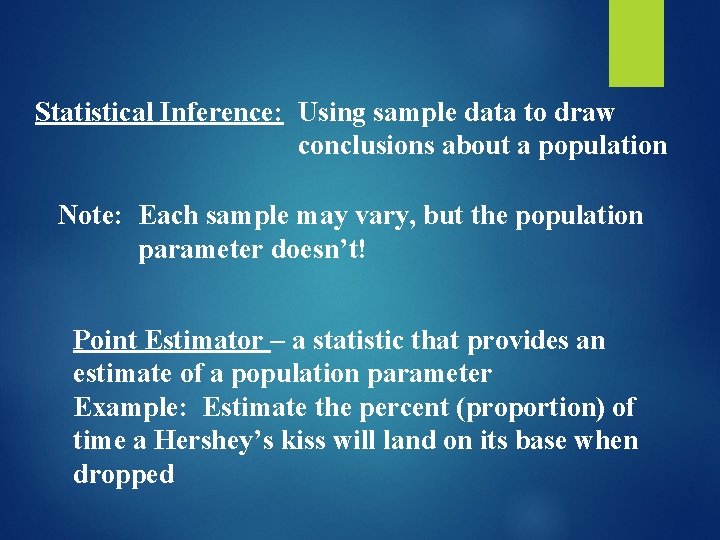 Statistical Inference: Using sample data to draw conclusions about a population

Note: Each sample may vary, but the population parameter doesn't!

Point Estimator – a statistic that provides an estimate of a population parameter
Example: Estimate the percent (proportion) of time a Hershey's kiss will land on its base when dropped